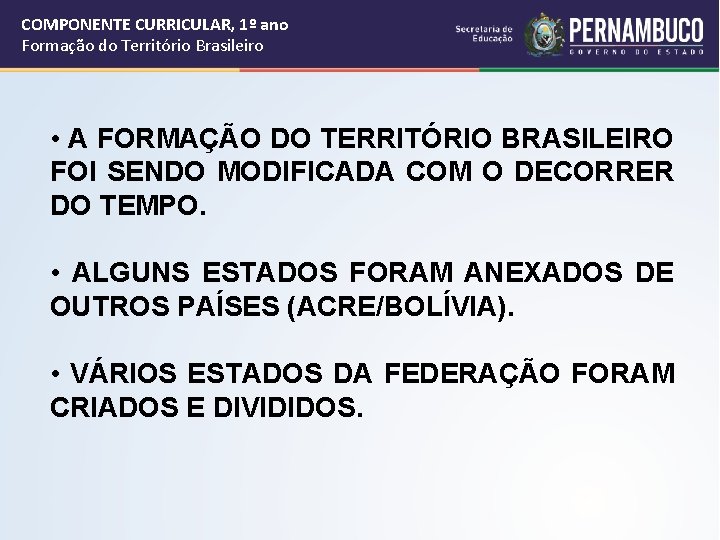 COMPONENTE CURRICULAR, 1º ano
Formação do Território Brasileiro

Secretaria de Educação
PERNAMBUCO
GOVERNO DO ESTADO

• A FORMAÇÃO DO TERRITÓRIO BRASILEIRO FOI SENDO MODIFICADA COM O DECORRER DO TEMPO.

• ALGUNS ESTADOS FORAM ANEXADOS DE OUTROS PAÍSES (ACRE/BOLÍVIA).

• VÁRIOS ESTADOS DA FEDERAÇÃO FORAM CRIADOS E DIVIDIDOS.